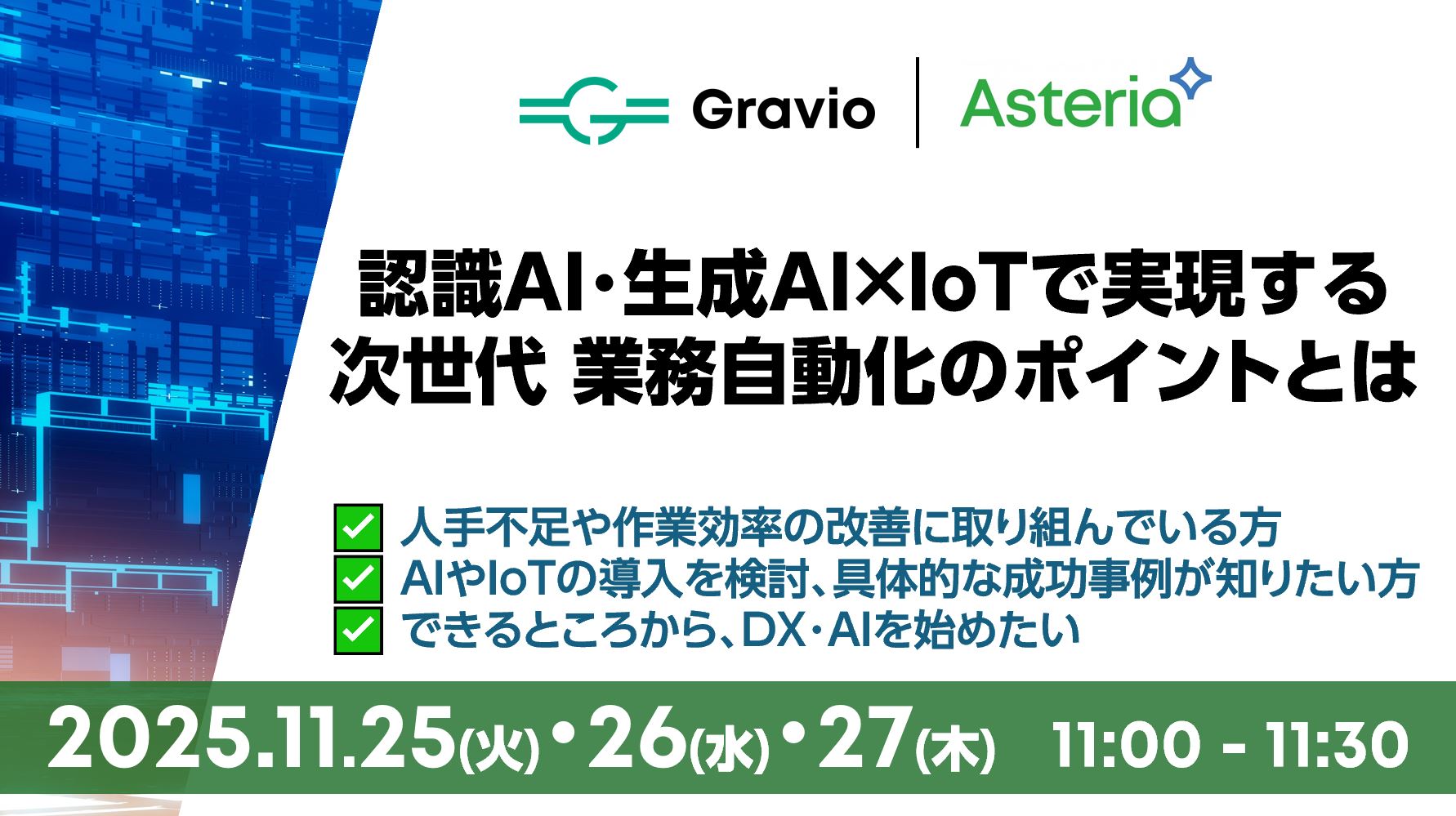 Gravio | Asteria

認識AI・生成AI×IoTで実現する
次世代 業務自動化のポイントとは

人手不足や作業効率の改善に取り組んでいる方
AIやIoTの導入を検討、具体的な成功事例が知りたい方
できるところから、DX・AIを始めたい

2025.11.25(火)・26(水)・27(木) 11:00 - 11:30